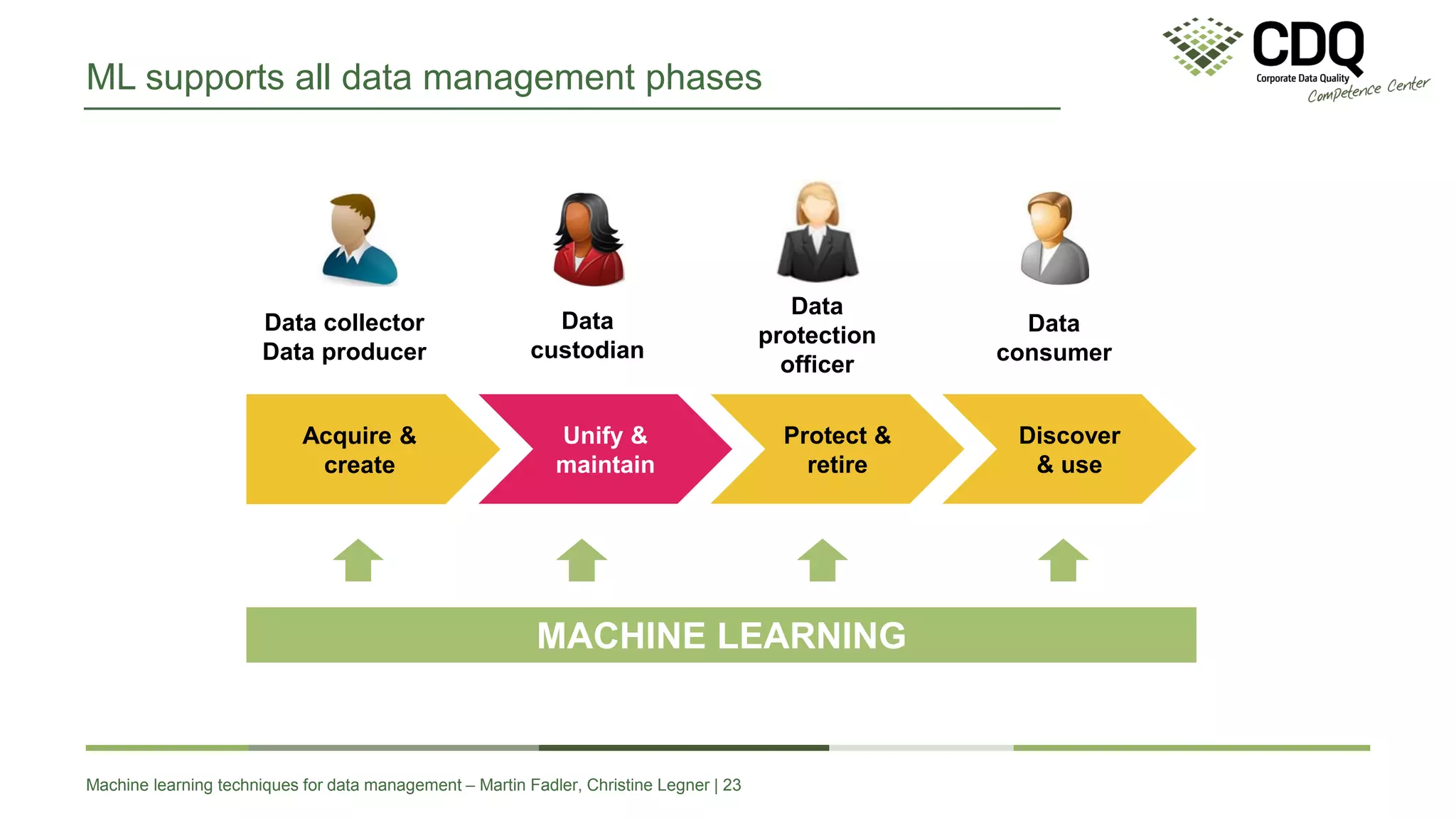 ML supports all data management phases

CDQ
Corporate Data Quality
Competence Center

Data collector
Data producer

Data
custodian

Data
protection
officer

Data
consumer

Acquire &
create

Unify &
maintain

Protect &
retire

Discover
& use

MACHINE LEARNING

Machine learning techniques for data management – Martin Fadler, Christine Legner | 23